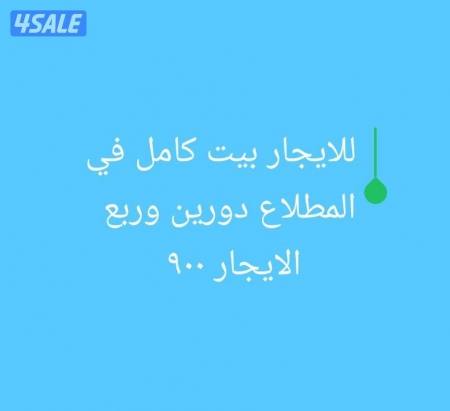 4SALE

للايجار بيت كامل في المطلاع دورين وربع الايجار ٩٠٠